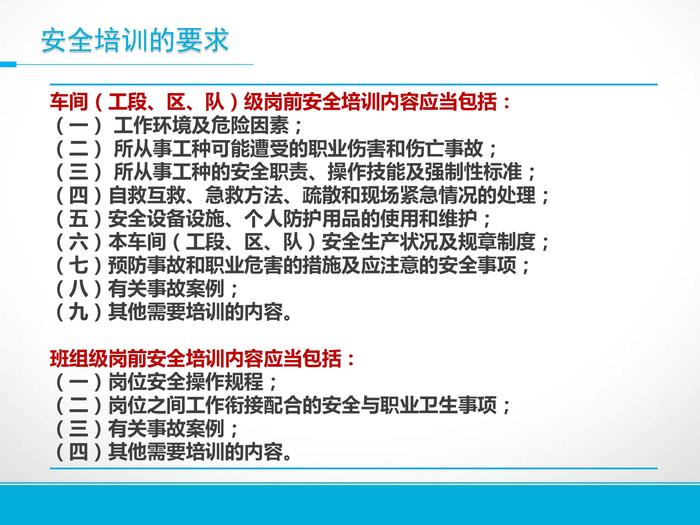 安全培训的要求

车间（工段、区、队）级岗前安全培训内容应当包括：
（一） 工作环境及危险因素；
（二） 所从事工种可能遭受的职业伤害和伤亡事故；
（三） 所从事工种的安全职责、操作技能及强制性标准；
（四）自救互救、急救方法、疏散和现场紧急情况的处理；
（五）安全设备设施、个人防护用品的使用和维护；
（六）本车间（工段、区、队）安全生产状况及规章制度；
（七）预防事故和职业危害的措施及应注意的安全事项；
（八）有关事故案例；
（九）其他需要培训的内容。

班组级岗前安全培训内容应当包括：
（一）岗位安全操作规程；
（二）岗位之间工作衔接配合的安全与职业卫生事项；
（三）有关事故案例；
（四）其他需要培训的内容。